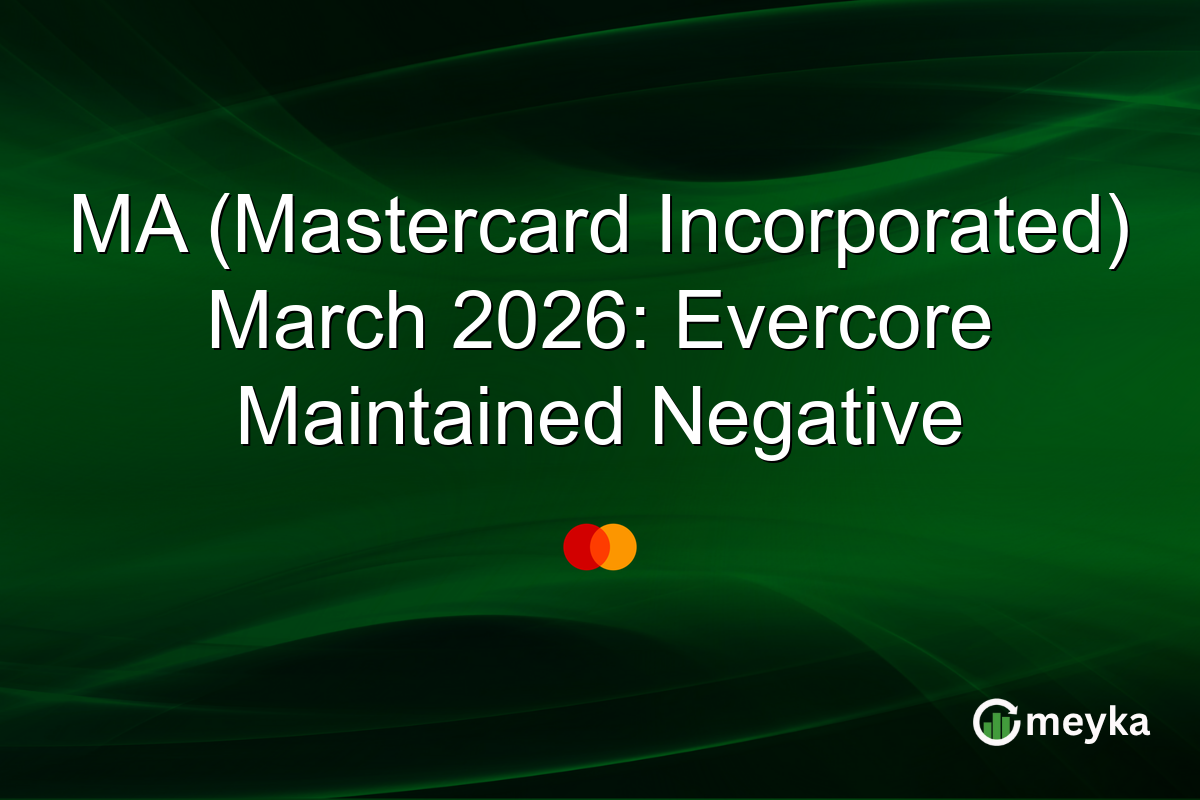 MA (Mastercard Incorporated) March 2026: Evercore Maintained Negative

meyka